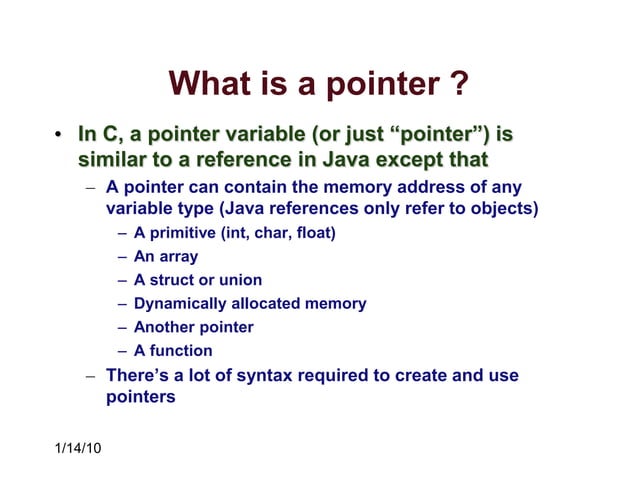 What is a pointer ?

• In C, a pointer variable (or just “pointer”) is similar to a reference in Java except that

– A pointer can contain the memory address of any variable type (Java references only refer to objects)

– A primitive (int, char, float)

– An array

– A struct or union

– Dynamically allocated memory

– Another pointer

– A function

– There’s a lot of syntax required to create and use pointers

1/14/10